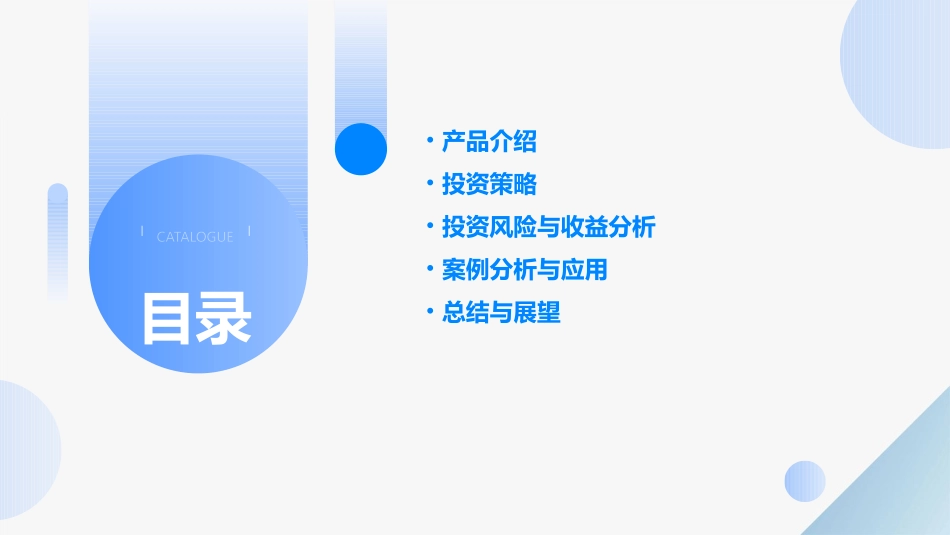 CATALOGUE

目录

• 产品介绍
• 投资策略
• 投资风险与收益分析
• 案例分析与应用
• 总结与展望